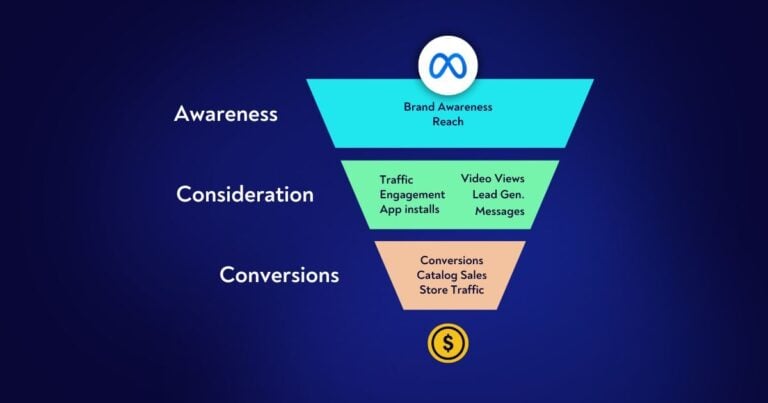 Awareness

Brand Awareness
Reach

Consideration

Traffic
Engagement
App installs

Video Views
Lead Gen.
Messages

Conversions

Conversions
Catalog Sales
Store Traffic

$